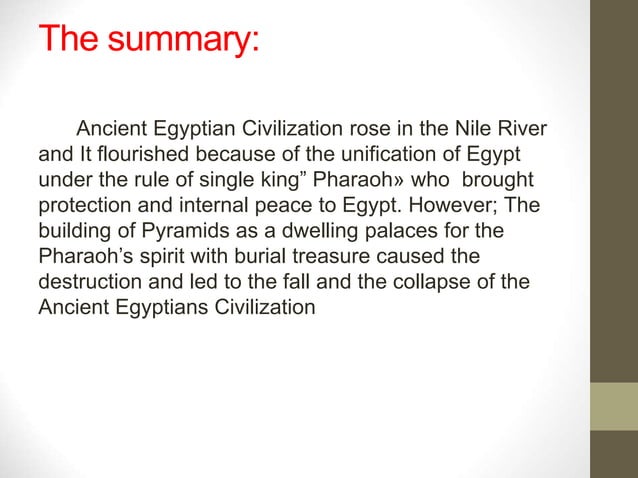 The summary:

Ancient Egyptian Civilization rose in the Nile River and It flourished because of the unification of Egypt under the rule of single king” Pharaoh» who brought protection and internal peace to Egypt. However; The building of Pyramids as a dwelling palaces for the Pharaoh’s spirit with burial treasure caused the destruction and led to the fall and the collapse of the Ancient Egyptians Civilization